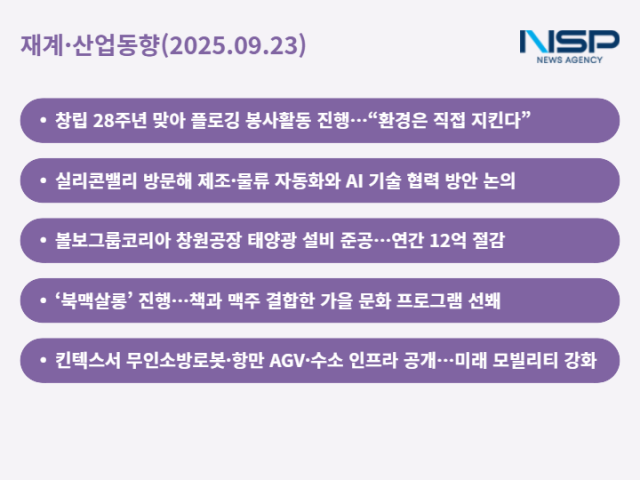 재계·산업동향(2025.09.23)

NSP
NEWS AGENCY

• 창립 28주년 맞아 플로깅 봉사활동 진행…“환경은 직접 지킨다”

• 실리콘밸리 방문해 제조·물류 자동화와 AI 기술 협력 방안 논의

• 볼보그룹코리아 창원공장 태양광 설비 준공…연간 12억 절감

• ‘북맥살롱’ 진행…책과 맥주 결합한 가을 문화 프로그램 선봬

• 킨텍스서 무인소방로봇·항만 AGV·수소 인프라 공개…미래 모빌리티 강화